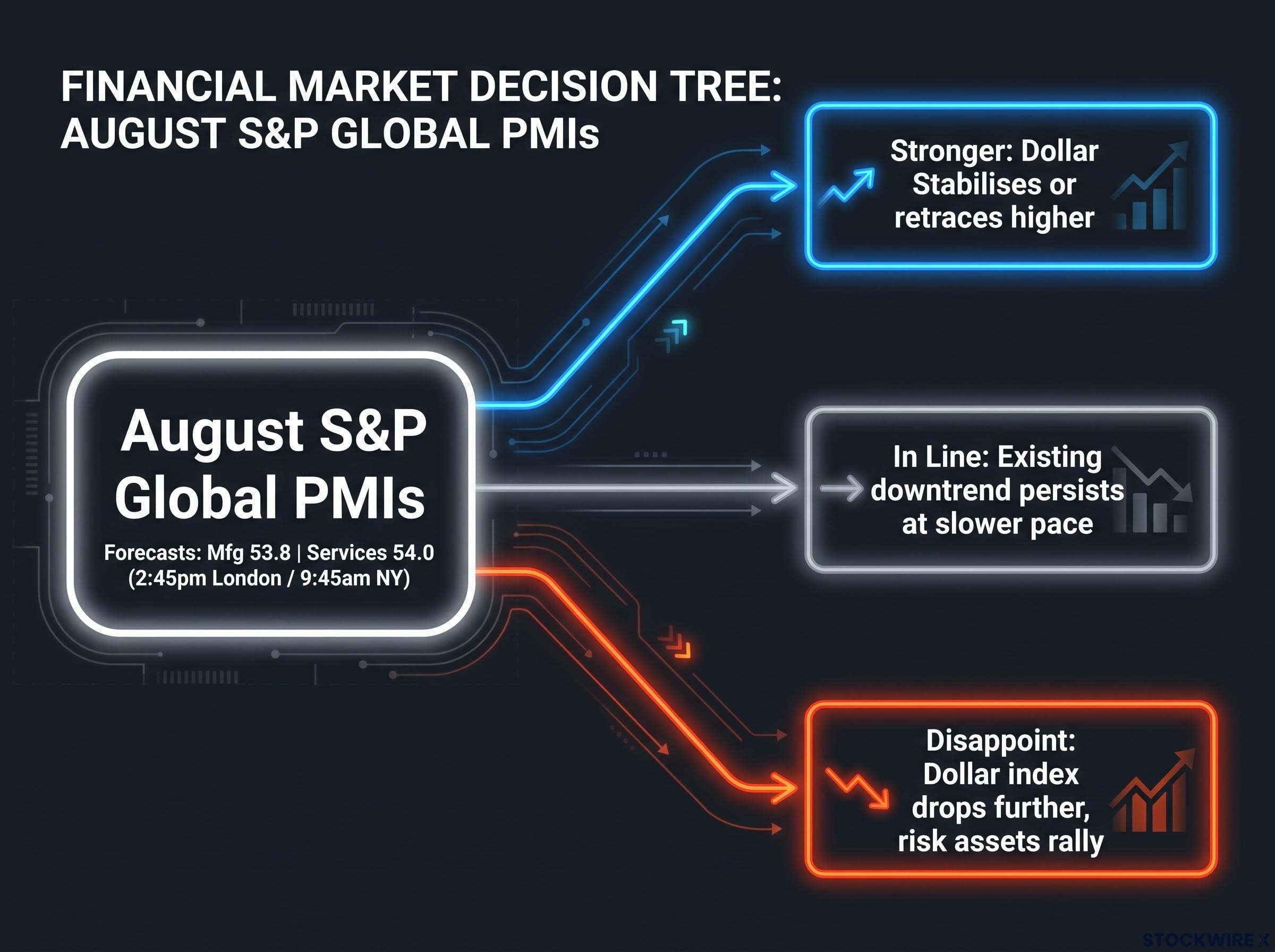 FINANCIAL MARKET DECISION TREE: AUGUST S&P GLOBAL PMIs

August S&P Global PMIs

Forecasts: Mfg 53.8 | Services 54.0 (2:45pm London / 9:45am NY)

Stronger: Dollar Stabilises or retraces higher

In Line: Existing downtrend persists at slower pace

Disappoint: Dollar index drops further, risk assets rally

STOCKWIRE X